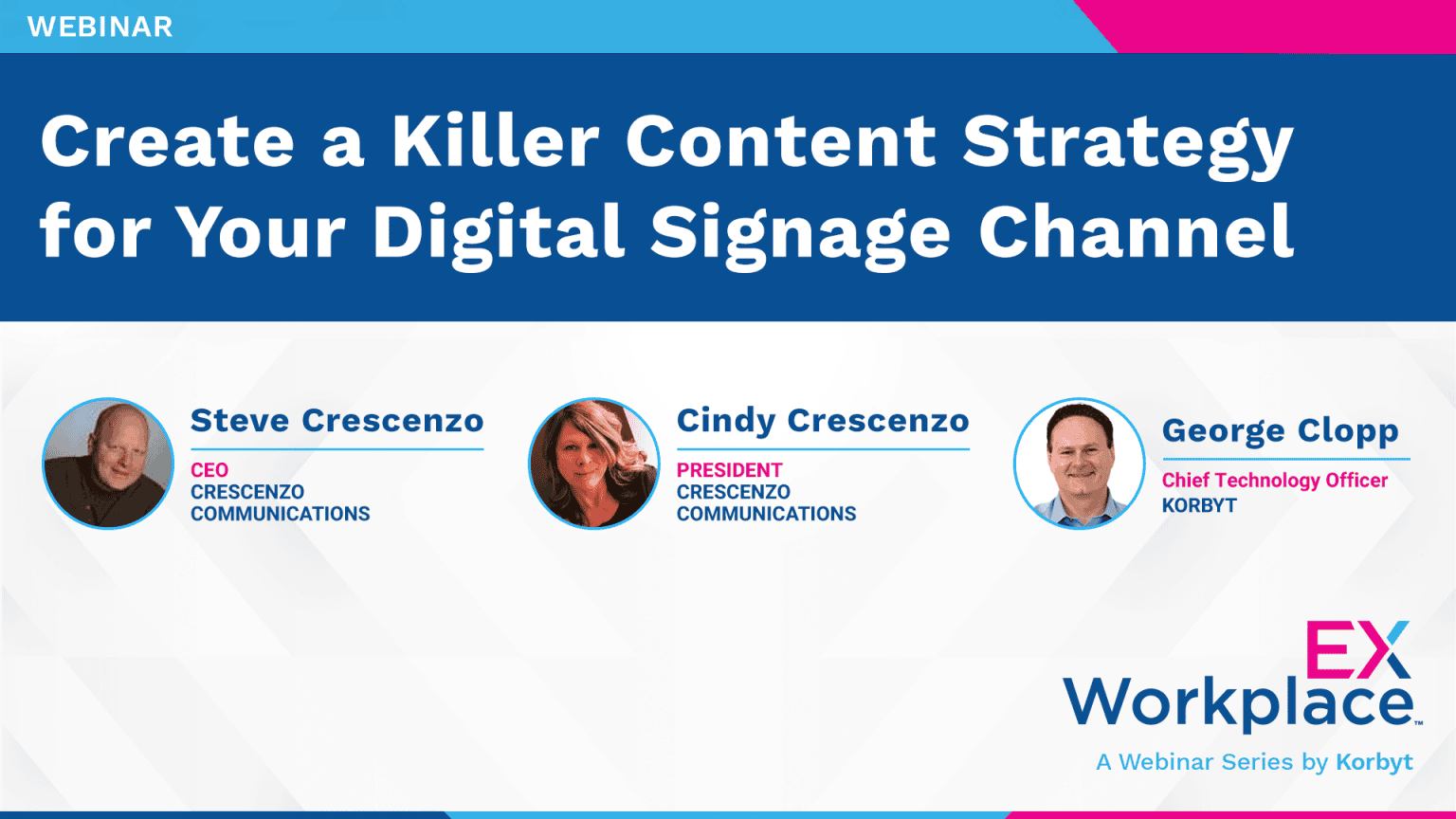 WEBINAR

Create a Killer Content Strategy for Your Digital Signage Channel

Steve Crescenzo
CEO
CRESCENZO COMMUNICATIONS

Cindy Crescenzo
PRESIDENT
CRESCENZO COMMUNICATIONS

George Clopp
Chief Technology Officer
KORBYT

EX Workplace™
A Webinar Series by Korbyt